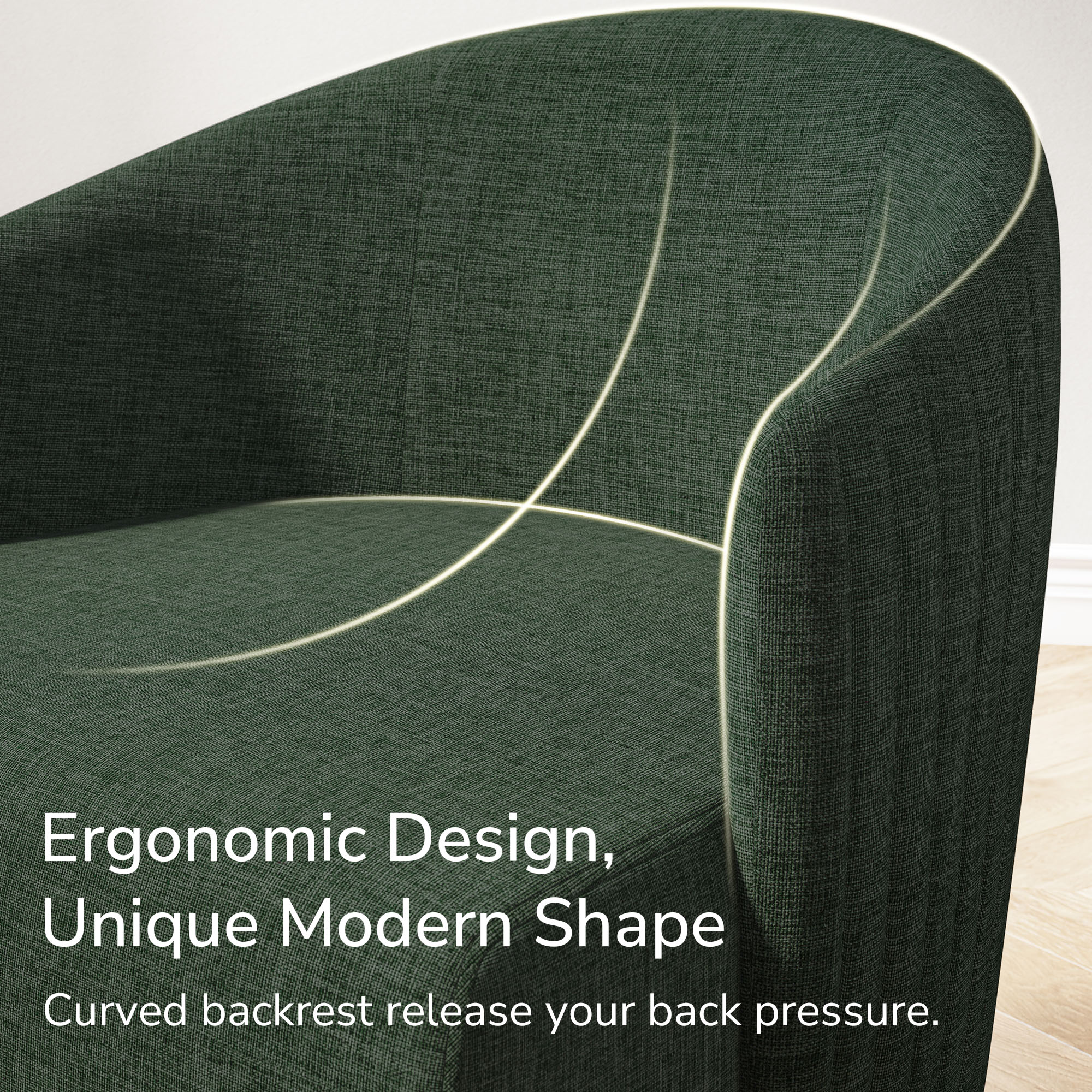 Ergonomic Design,
Unique Modern Shape

Curved backrest release your back pressure.